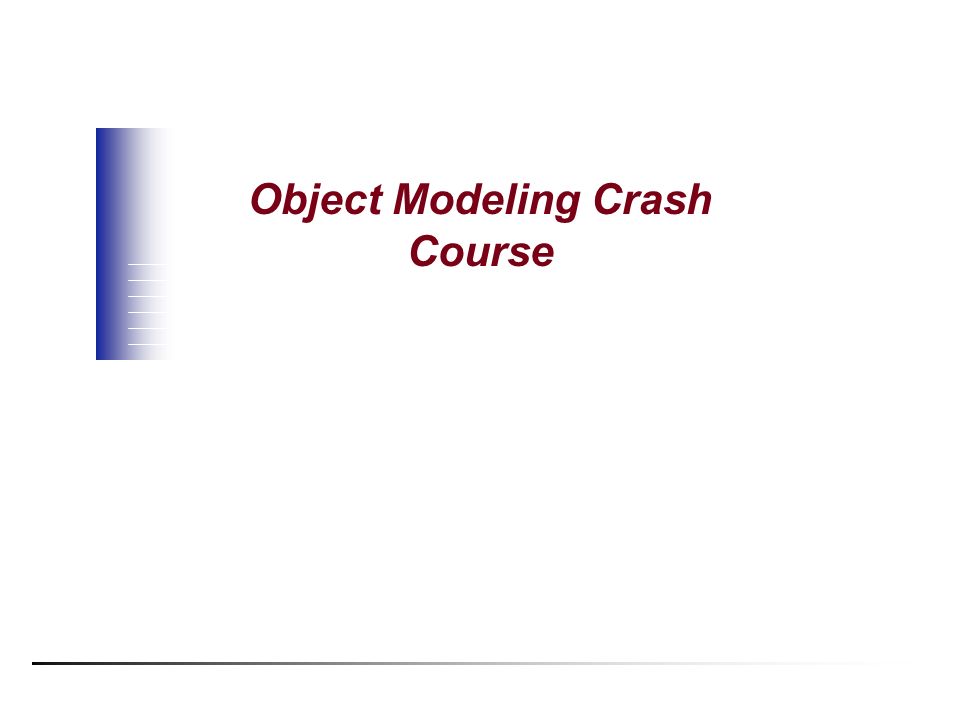 Object Modeling Crash Course